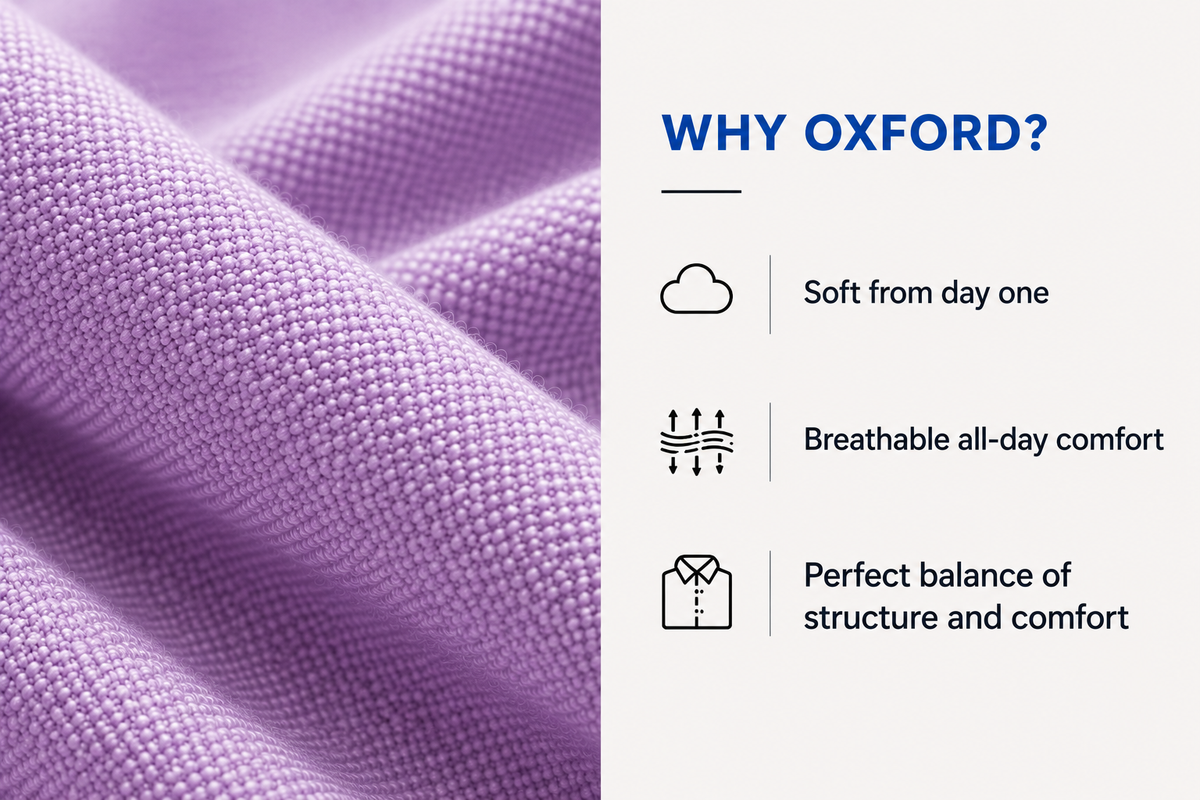 WHY OXFORD?

Soft from day one

Breathable all-day comfort

Perfect balance of structure and comfort